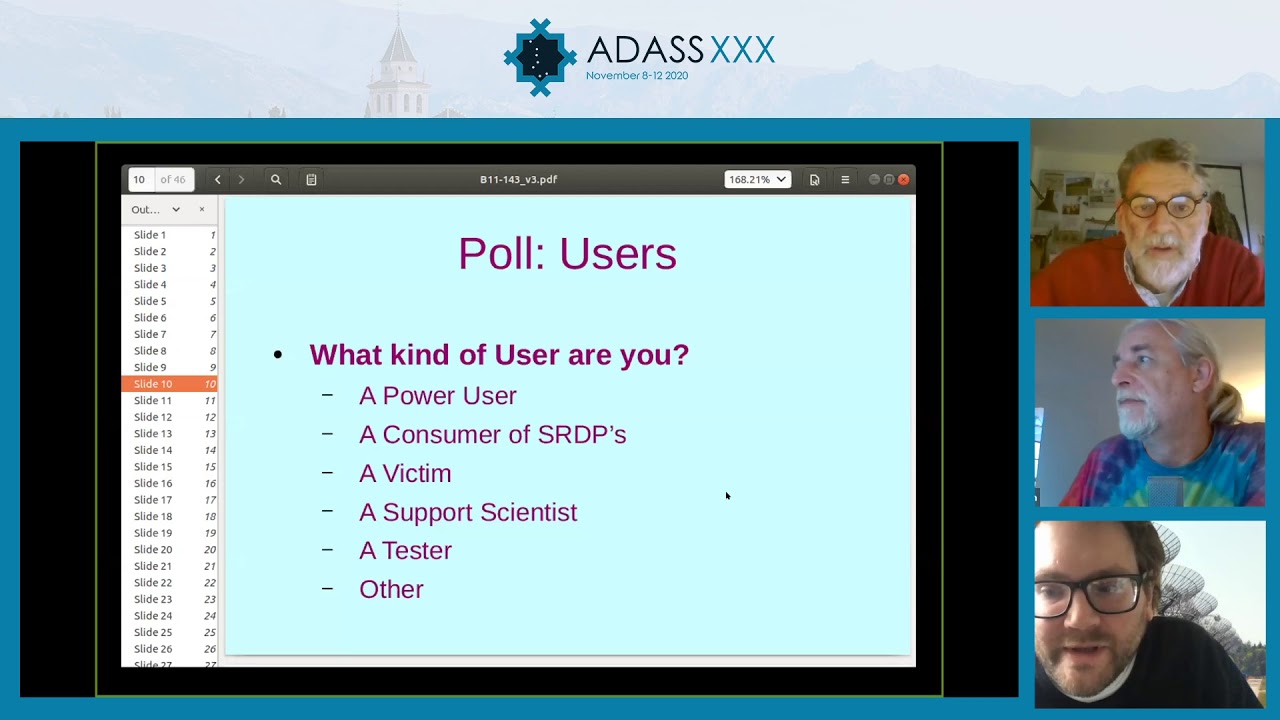 ADASS XXX
November 8-12 2020

10 of 46

B11-143_v3.pdf

168.21%

Out...

Slide 1 1
Slide 2 2
Slide 3 3
Slide 4 4
Slide 5 5
Slide 6 6
Slide 7 7
Slide 8 8
Slide 9 9
Slide 10 10
Slide 11 11
Slide 12 12
Slide 13 13
Slide 14 14
Slide 15 15
Slide 16 16
Slide 17 17
Slide 18 18
Slide 19 19
Slide 20 20
Slide 21 21
Slide 22 22
Slide 23 23
Slide 24 24
Slide 25 25
Slide 26 26
Slide 27 27

Poll: Users

• What kind of User are you?
– A Power User
– A Consumer of SRDP's
– A Victim
– A Support Scientist
– A Tester
– Other